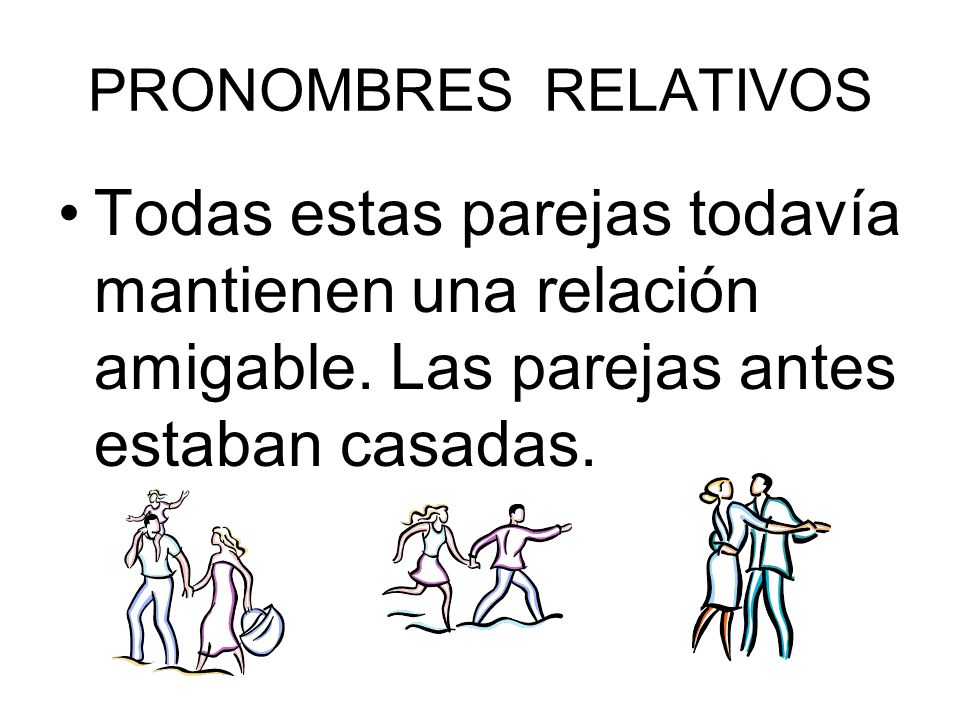 PRONOMBRES RELATIVOS

• Todas estas parejas todavía mantienen una relación amigable. Las parejas antes estaban casadas.